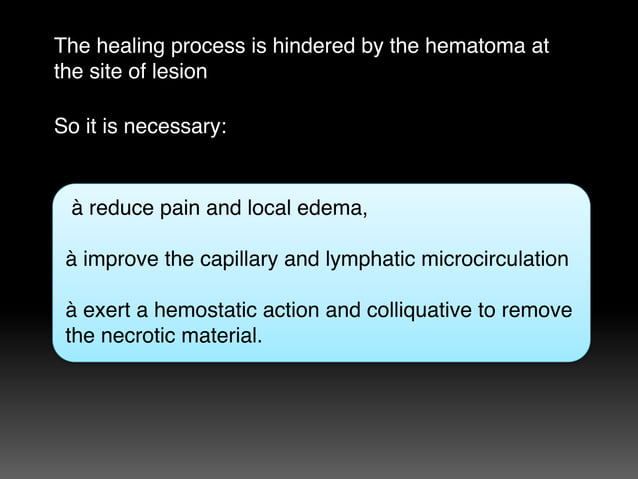 The healing process is hindered by the hematoma at the site of lesion

So it is necessary:

à reduce pain and local edema,

à improve the capillary and lymphatic microcirculation

à exert a hemostatic action and colliquative to remove the necrotic material.